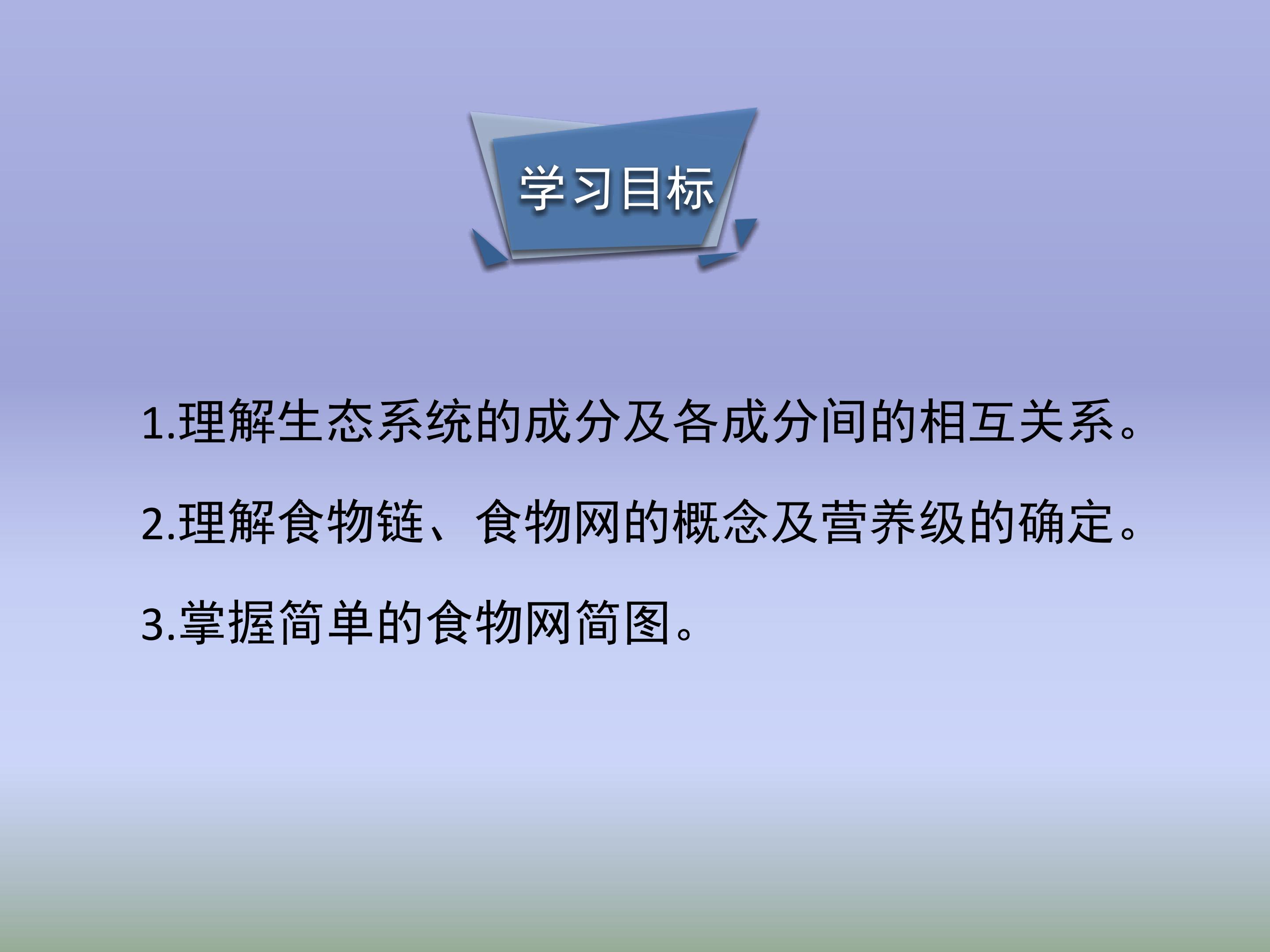 学习目标

1.理解生态系统的成分及各成分间的相互关系。

2.理解食物链、食物网的概念及营养级的确定。

3.掌握简单的食物网简图。